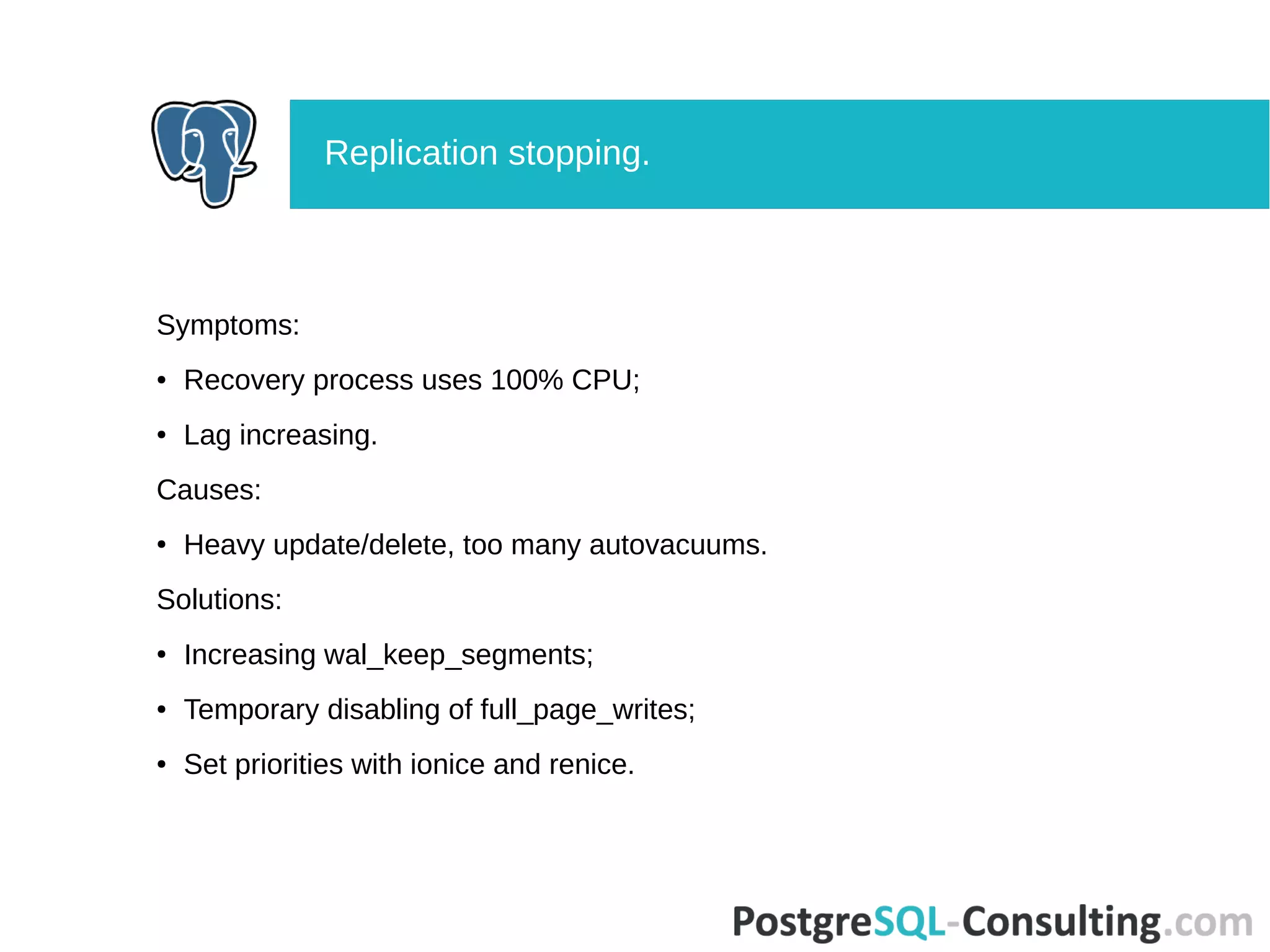 Replication stopping.

Symptoms:

• Recovery process uses 100% CPU;

• Lag increasing.

Causes:

• Heavy update/delete, too many autovacuums.

Solutions:

• Increasing wal_keep_segments;

• Temporary disabling of full_page_writes;

• Set priorities with ionice and renice.

PostgreSQL-Consulting.com